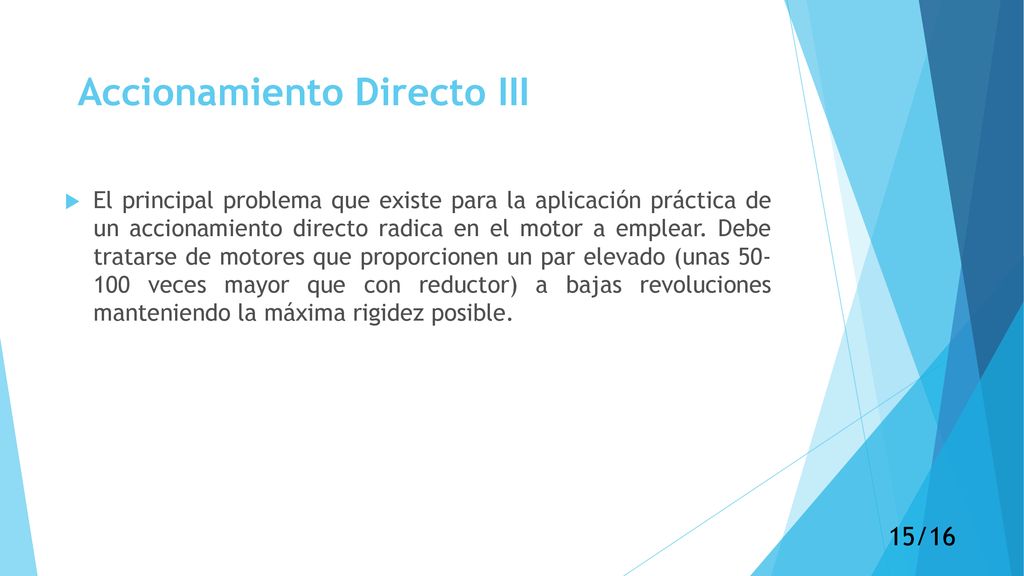 Accionamiento Directo III

El principal problema que existe para la aplicación práctica de un accionamiento directo radica en el motor a emplear. Debe tratarse de motores que proporcionen un par elevado (unas 50-100 veces mayor que con reductor) a bajas revoluciones manteniendo la máxima rigidez posible.

15/16